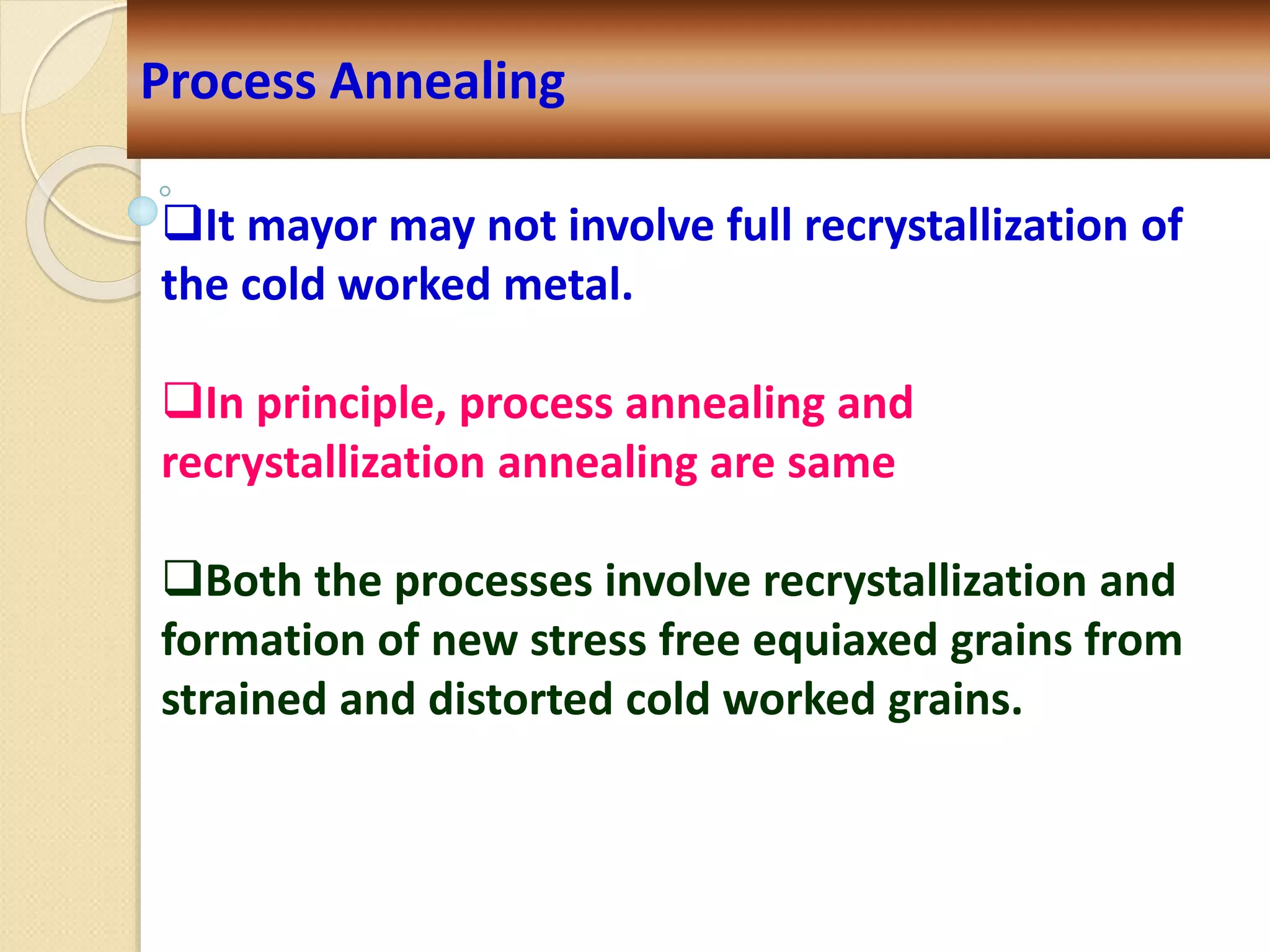 Process Annealing

❑It mayor may not involve full recrystallization of the cold worked metal.

❑In principle, process annealing and recrystallization annealing are same

❑Both the processes involve recrystallization and formation of new stress free equiaxed grains from strained and distorted cold worked grains.